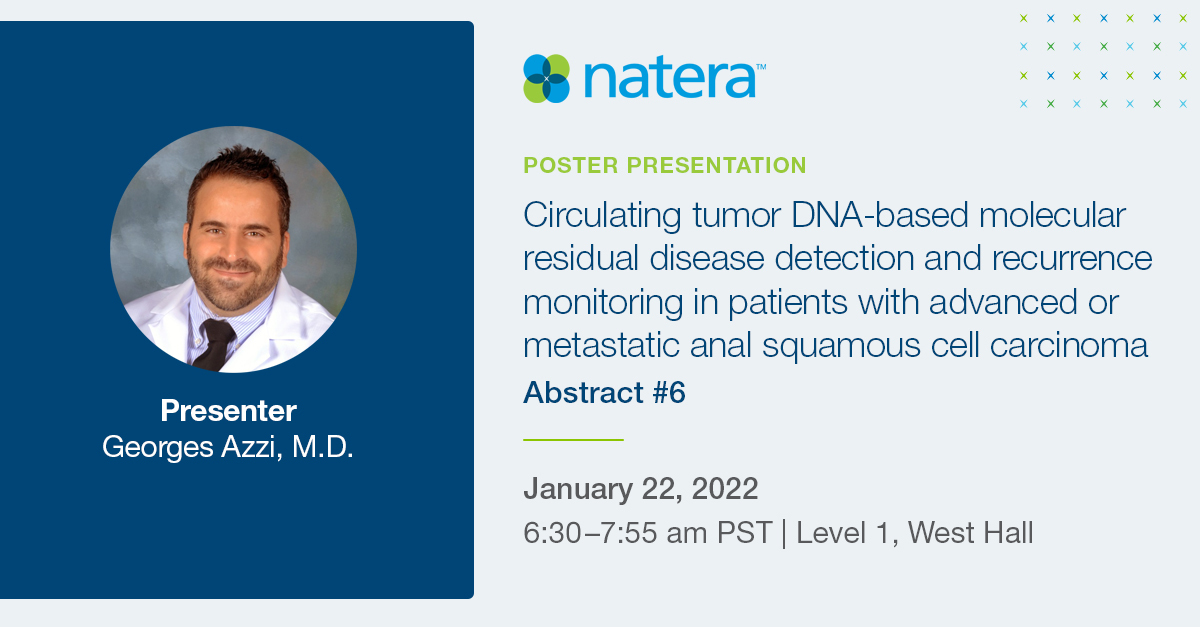 Presenter
Georges Azzi, M.D.

natera™

POSTER PRESENTATION

Circulating tumor DNA-based molecular residual disease detection and recurrence monitoring in patients with advanced or metastatic anal squamous cell carcinoma

Abstract #6

January 22, 2022
6:30–7:55 am PST | Level 1, West Hall